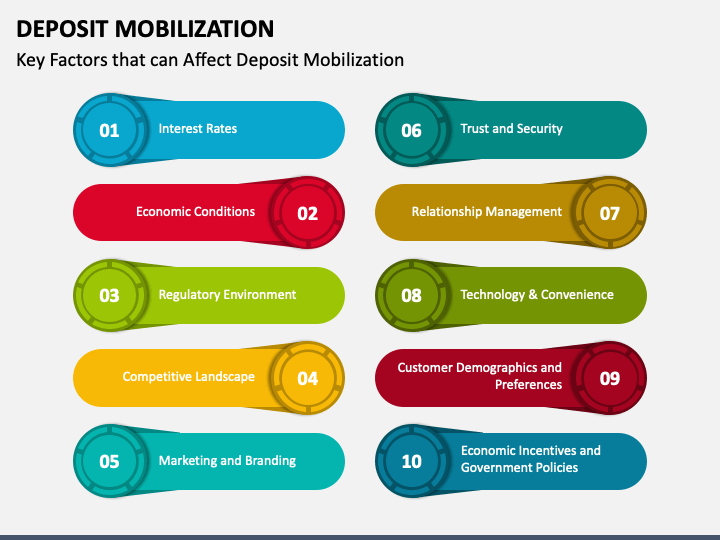 DEPOSIT MOBILIZATION
Key Factors that can Affect Deposit Mobilization

01 Interest Rates

Economic Conditions 02

03 Regulatory Environment

Competitive Landscape 04

05 Marketing and Branding

06 Trust and Security

Relationship Management 07

08 Technology & Convenience

Customer Demographics and Preferences 09

10 Economic Incentives and Government Policies